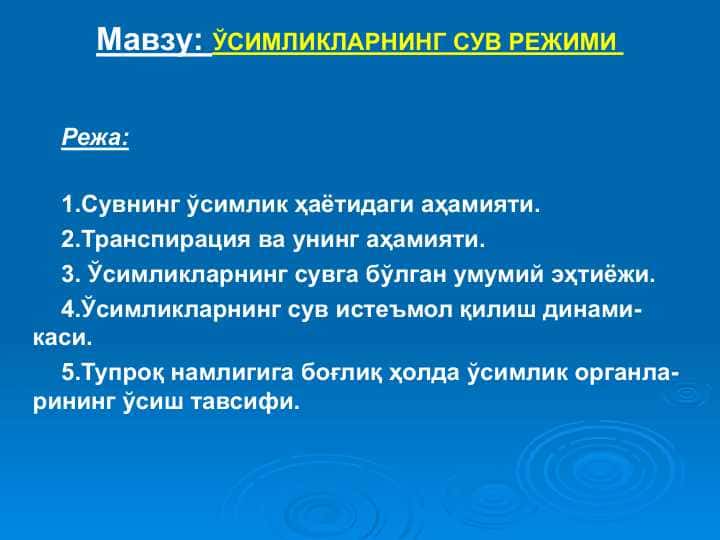 Мавзу: ЎСИМЛИКЛАРНИНГ СУВ РЕЖИМИ

Режа:

1.Сувнинг ўсимлик ҳаётидаги аҳамияти.

2.Транспирация ва унинг аҳамияти.

3. Ўсимликларнинг сувга бўлган умумий эҳтиёжи.

4.Ўсимликларнинг сув истеъмол қилиш динамикаси.

5.Тупроқ намлигига боғлиқ ҳолда ўсимлик органларининг ўсиш тавсифи.